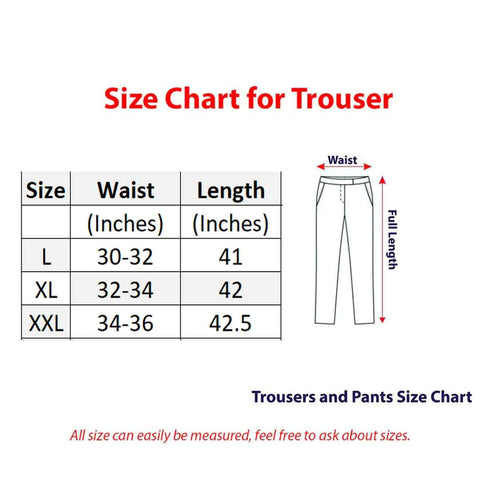 Size Chart for Trouser

| Size | Waist | Length |
|---|---|---|
| | (Inches) | (Inches) |
| L | 30-32 | 41 |
| XL | 32-34 | 42 |
| XXL | 34-36 | 42.5 |

Waist

Full Length

Trousers and Pants Size Chart

All size can easily be measured, feel free to ask about sizes.